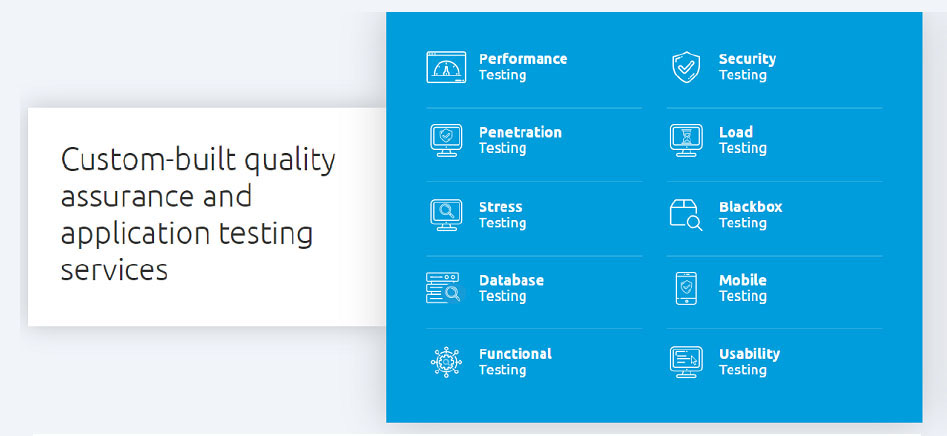 Custom-built quality assurance and application testing services

Performance Testing

Penetration Testing

Stress Testing

Database Testing

Functional Testing

Security Testing

Load Testing

Blackbox Testing

Mobile Testing

Usability Testing